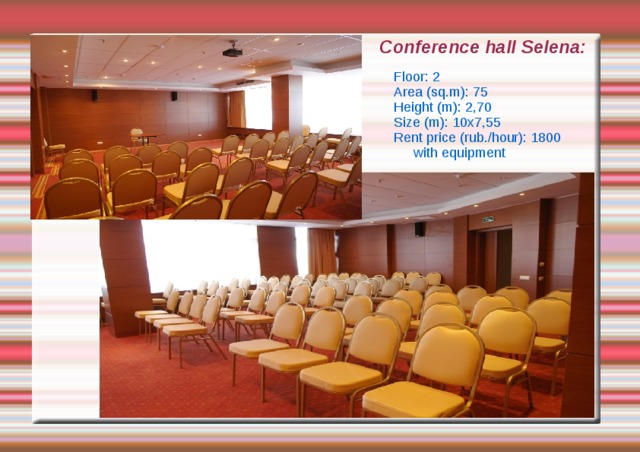 Conference hall Selena:

Floor: 2
Area (sq.m): 75
Height (m): 2,70
Size (m): 10x7,55
Rent price (rub./hour): 1800
with equipment